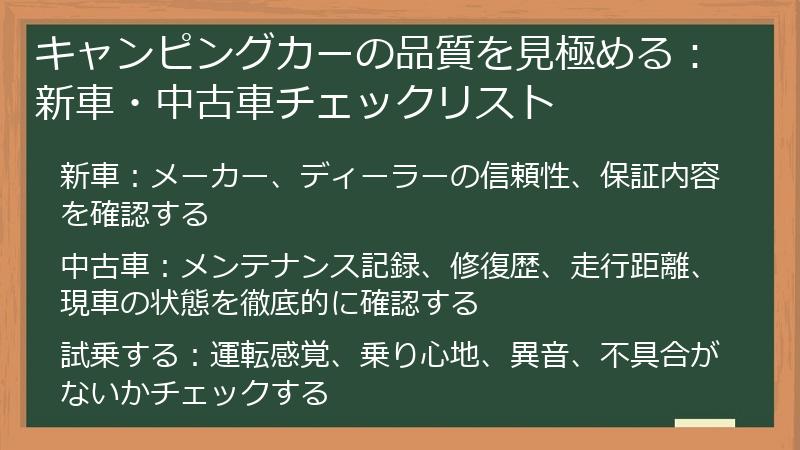 キャンピングカーの品質を見極める：新車・中古車チェックリスト

新車：メーカー、ディーラーの信頼性、保証内容を確認する

中古車：メンテナンス記録、修復歴、走行距離、現車の状態を徹底的に確認する

試乗する：運転感覚、乗り心地、異音、不具合がないかチェックする